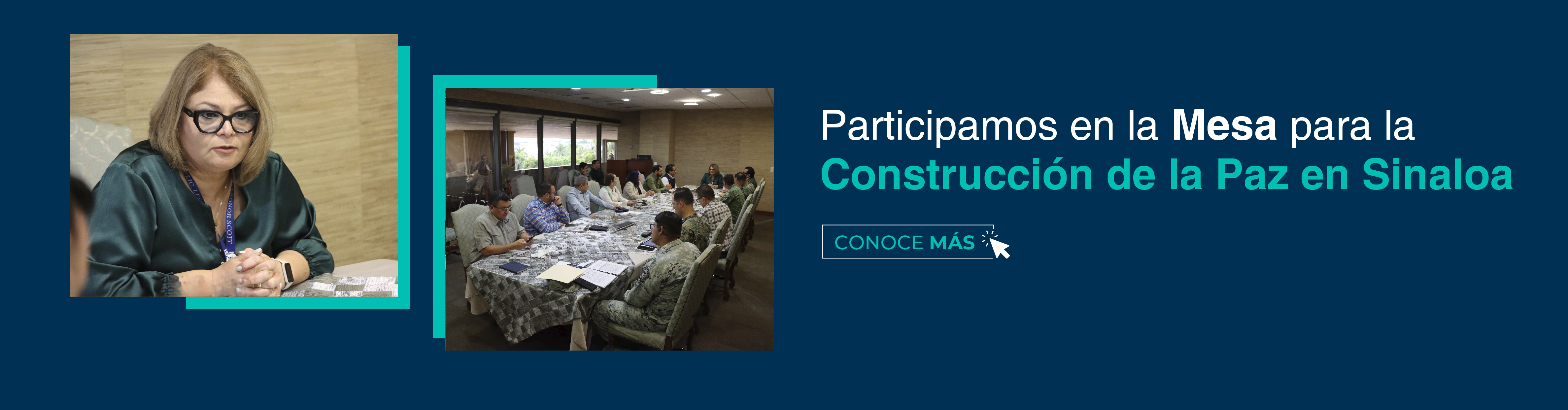 Participamos en la Mesa para la Construcción de la Paz en Sinaloa

CONOCE MÁS